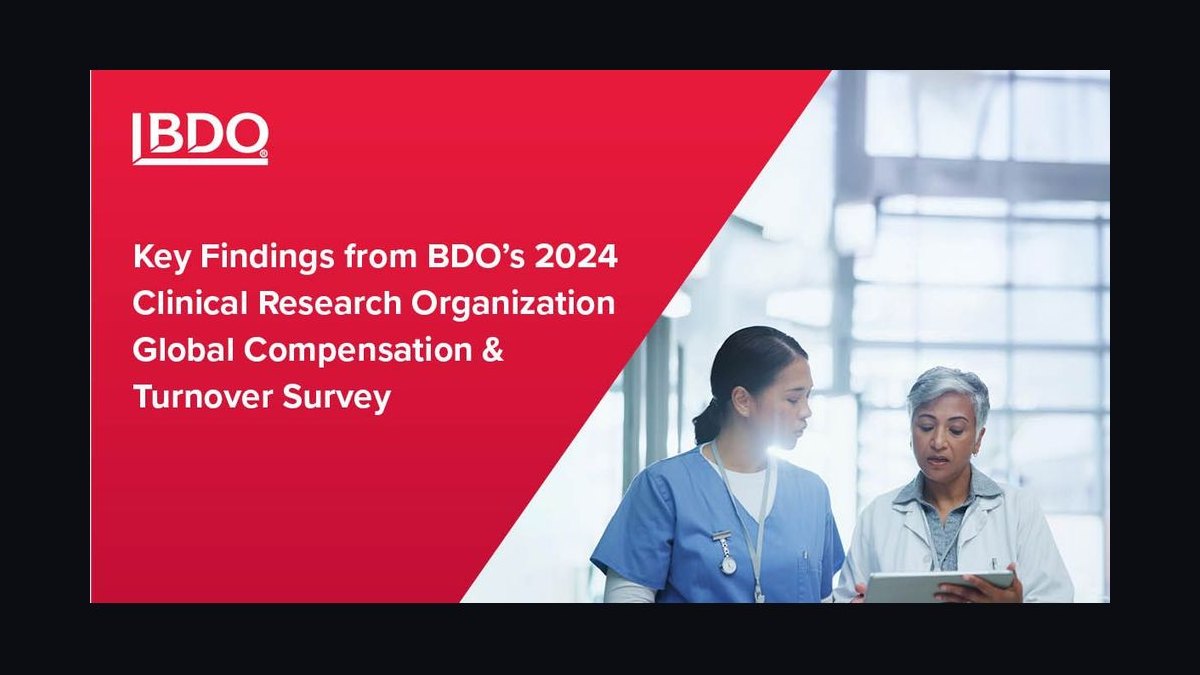 BDO

Key Findings from BDO's 2024 Clinical Research Organization Global Compensation & Turnover Survey